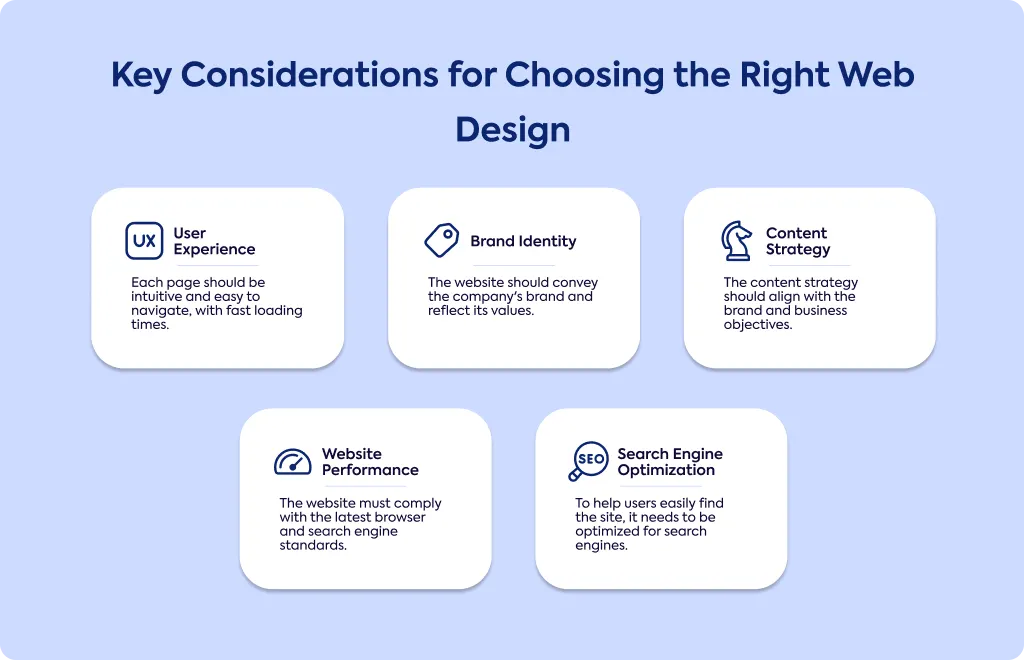 Key Considerations for Choosing the Right Web Design

UX User Experience

Each page should be intuitive and easy to navigate, with fast loading times.

Brand Identity

The website should convey the company's brand and reflect its values.

Content Strategy

The content strategy should align with the brand and business objectives.

Website Performance

The website must comply with the latest browser and search engine standards.

SEO Search Engine Optimization

To help users easily find the site, it needs to be optimized for search engines.